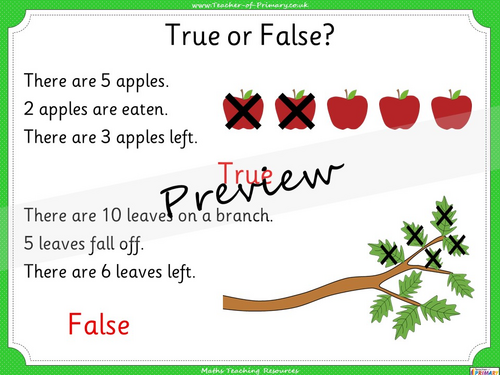 www.Teacher-of-Primary.co.uk

True or False?

There are 5 apples.
2 apples are eaten.
There are 3 apples left.

True

Preview

There are 10 leaves on a branch.
5 leaves fall off.
There are 6 leaves left.

False

Maths Teaching Resources

PRIMARY